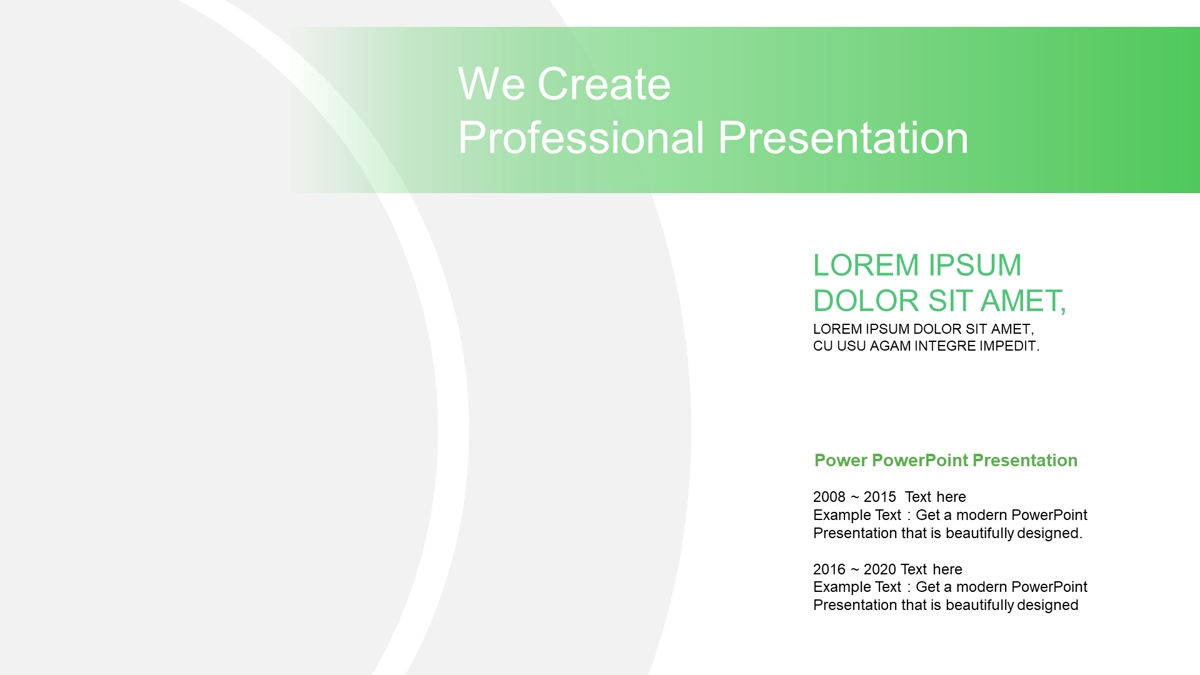 We Create
Professional Presentation

LOREM IPSUM
DOLOR SIT AMET,
LOREM IPSUM DOLOR SIT AMET,
CU USU AGAM INTEGRE IMPEDIT.

Power PowerPoint Presentation

2008 ~ 2015 Text here
Example Text : Get a modern PowerPoint Presentation that is beautifully designed.

2016 ~ 2020 Text here
Example Text : Get a modern PowerPoint Presentation that is beautifully designed